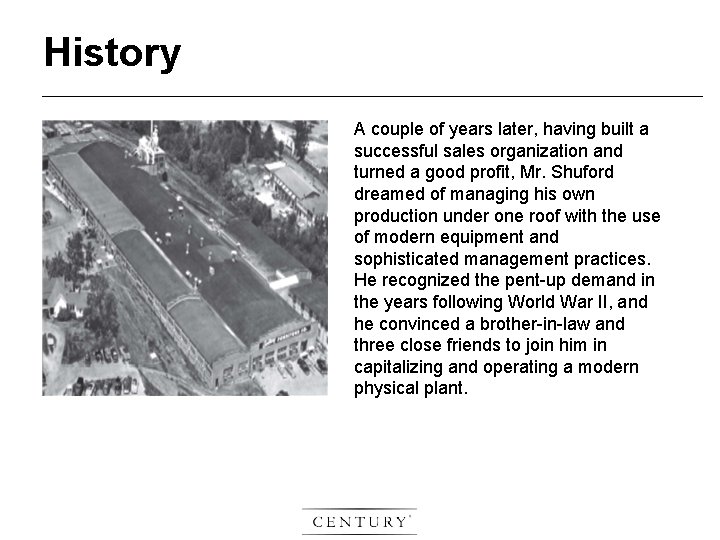 History

A couple of years later, having built a successful sales organization and turned a good profit, Mr. Shuford dreamed of managing his own production under one roof with the use of modern equipment and sophisticated management practices. He recognized the pent-up demand in the years following World War II, and he convinced a brother-in-law and three close friends to join him in capitalizing and operating a modern physical plant.

CENTURY